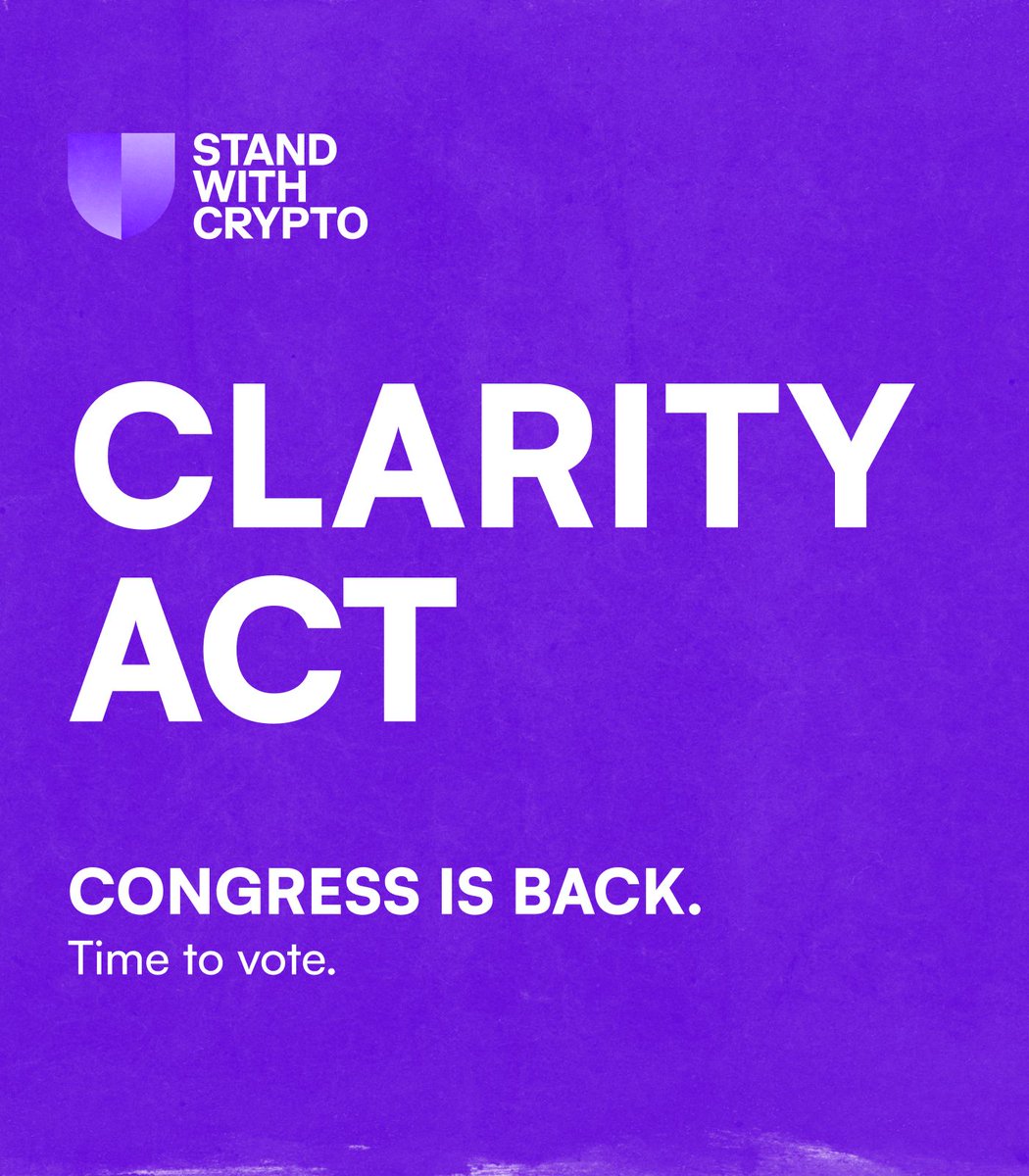 STAND
WITH
CRYPTO

CLARITY
ACT

CONGRESS IS BACK.
Time to vote.